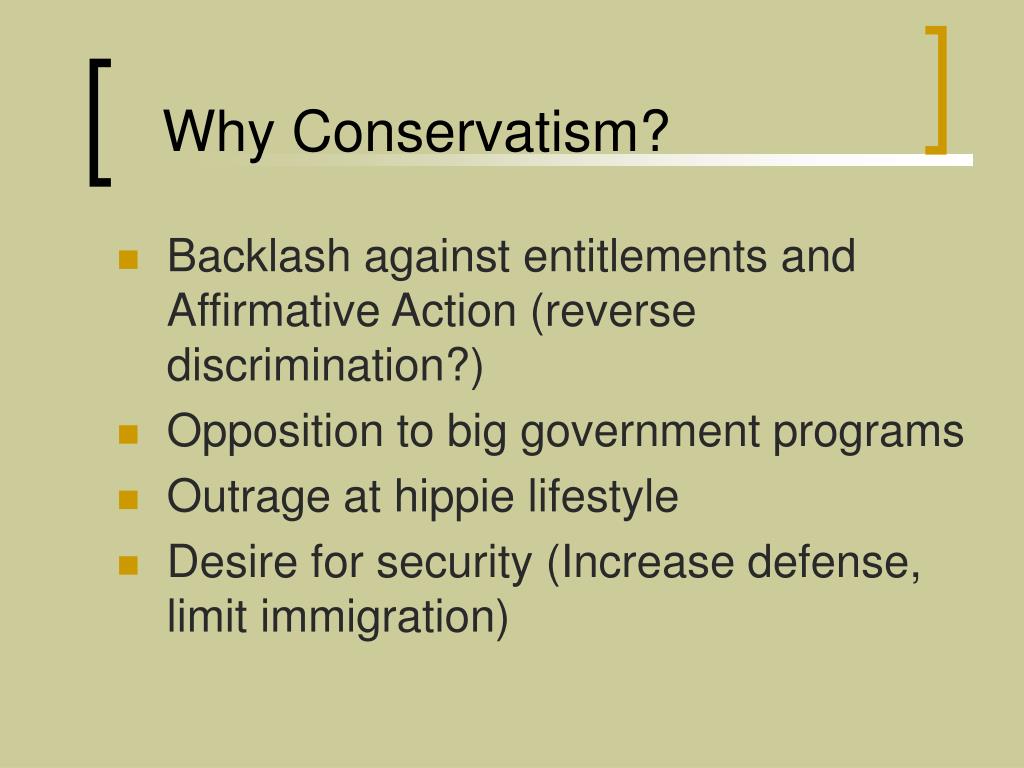 Why Conservatism?

- Backlash against entitlements and Affirmative Action (reverse discrimination?)
- Opposition to big government programs
- Outrage at hippie lifestyle
- Desire for security (Increase defense, limit immigration)